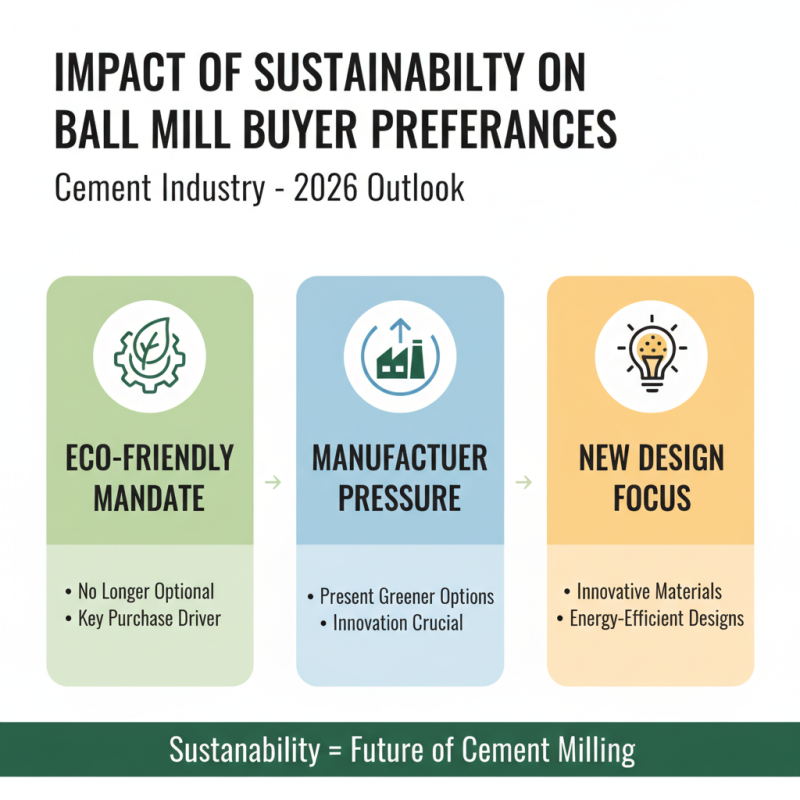 IMPACT OF SUSTAINABILTY ON BALL MILL BUYER PREFERANCES

Cement Industry - 2026 Outlook

ECO-FRIENDLY MANDATE

• No Longer Optional
• Key Purchase Driver

MANUFACTUER PRESSURE

• Present Greener Options
• Innovation Crucial

NEW DESIGN FOCUS

• Innovative Materials
• Energy-Efficient Designs

Sustanability = Future of Cement Milling